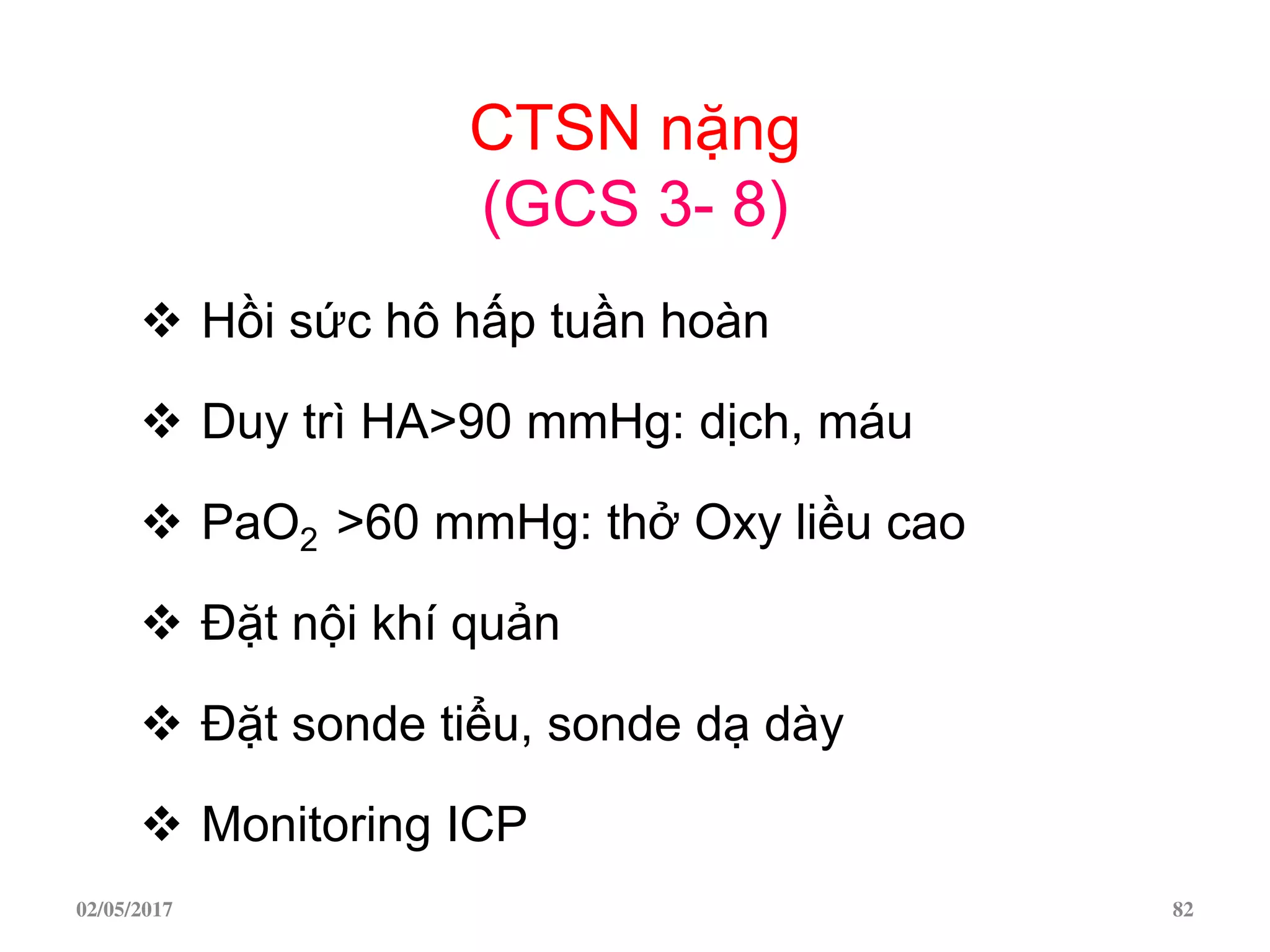 CTSN nặng
(GCS 3- 8)

❖ Hồi sức hô hấp tuần hoàn

❖ Duy trì HA>90 mmHg: dịch, máu

❖ $PaO_2$ >60 mmHg: thở Oxy liều cao

❖ Đặt nội khí quản

❖ Đặt sonde tiểu, sonde dạ dày

❖ Monitoring ICP

02/05/2017

82